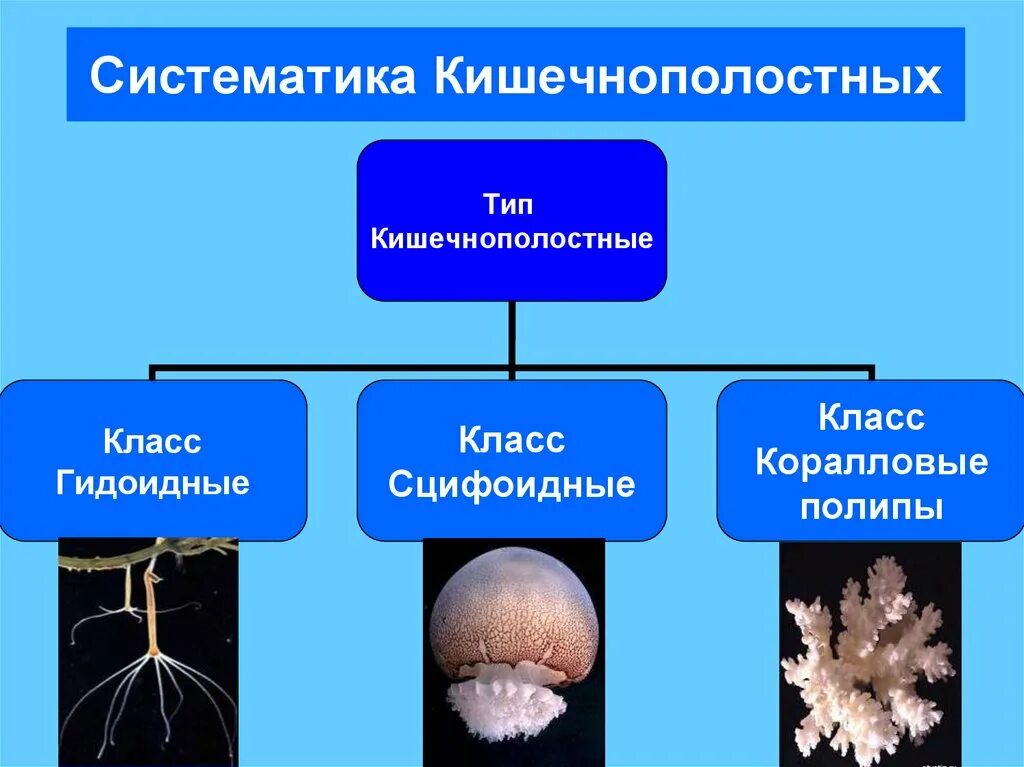 Систематика Кишечнополостных

Тип Кишечнополостные

Класс Гидоидные

Класс Сцифоидные

Класс Коралловые полипы